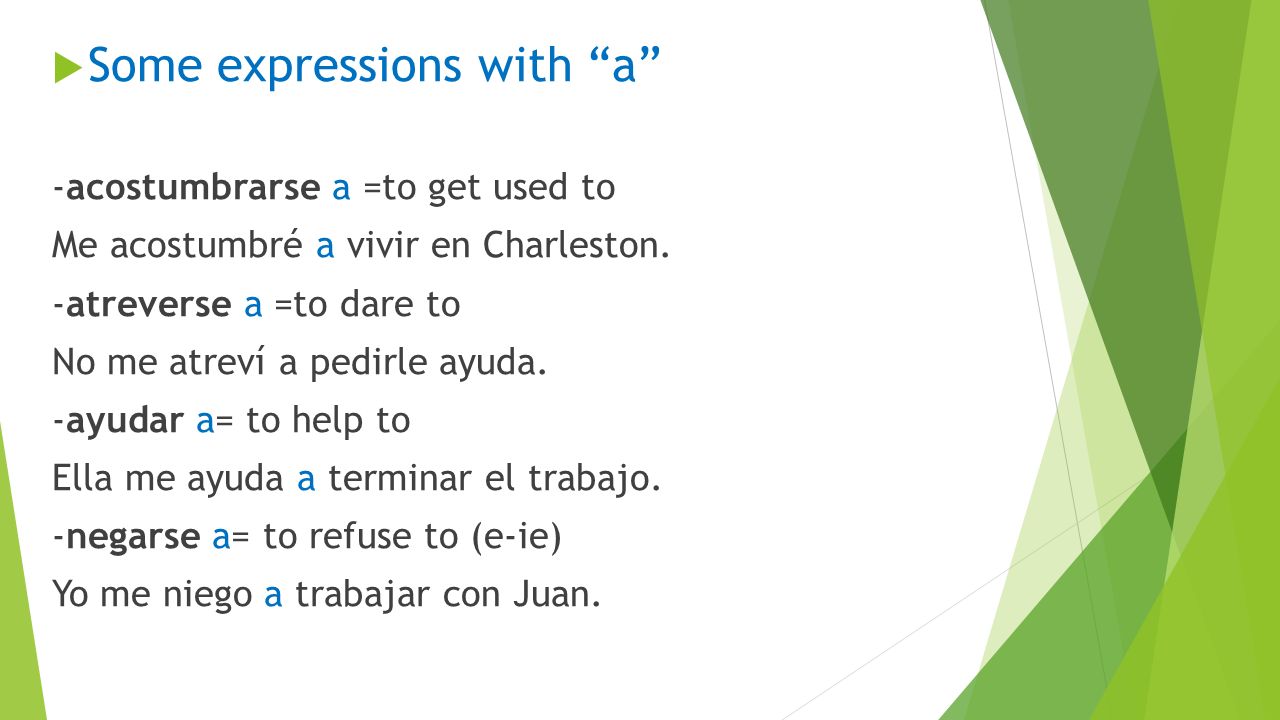 Some expressions with “a”

-acostumbrarse a =to get used to

Me acostumbré a vivir en Charleston.

-atreverse a =to dare to

No me atreví a pedirle ayuda.

-ayudar a= to help to

Ella me ayuda a terminar el trabajo.

-negarse a= to refuse to (e-ie)

Yo me niego a trabajar con Juan.